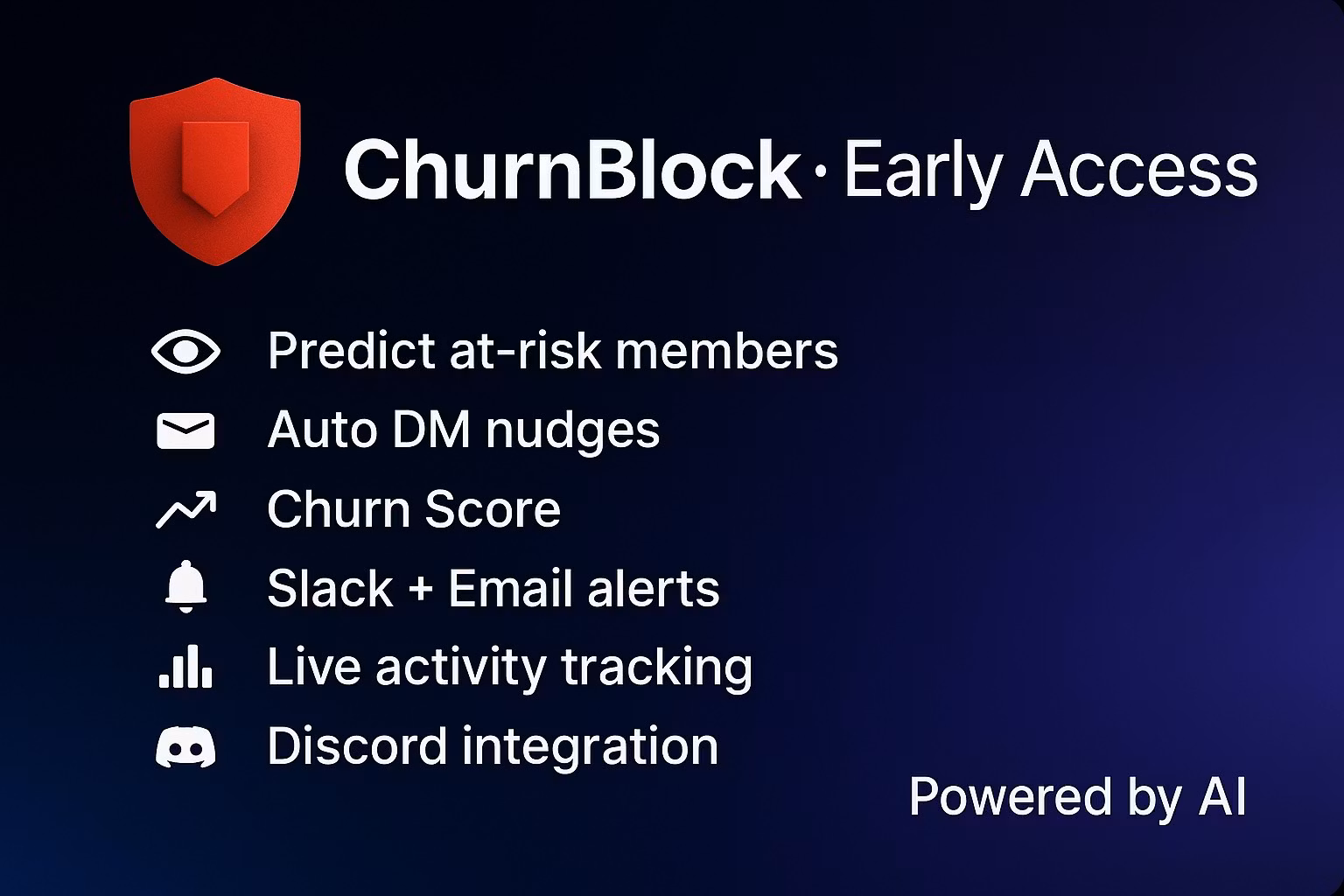 ChurnBlock · Early Access

Predict at-risk members

Auto DM nudges

Churn Score

Slack + Email alerts

Live activity tracking

Discord integration

Powered by AI